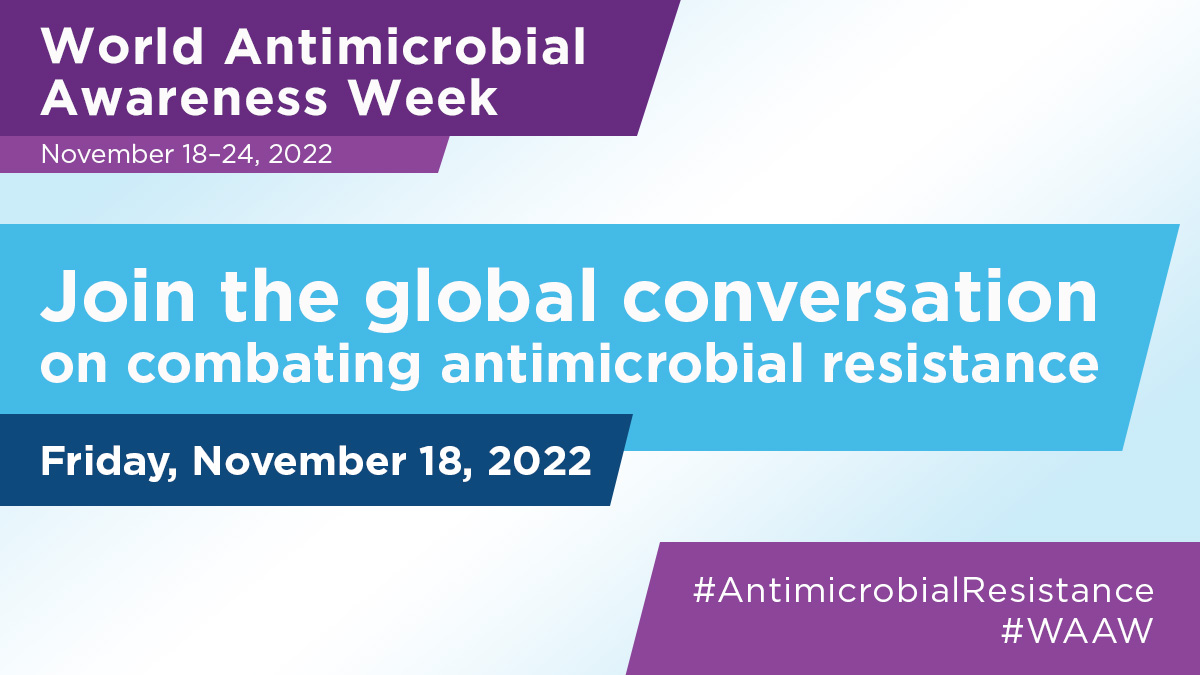 World Antimicrobial Awareness Week

November 18–24, 2022

Join the global conversation on combating antimicrobial resistance

Friday, November 18, 2022

#AntimicrobialResistance
#WAAW